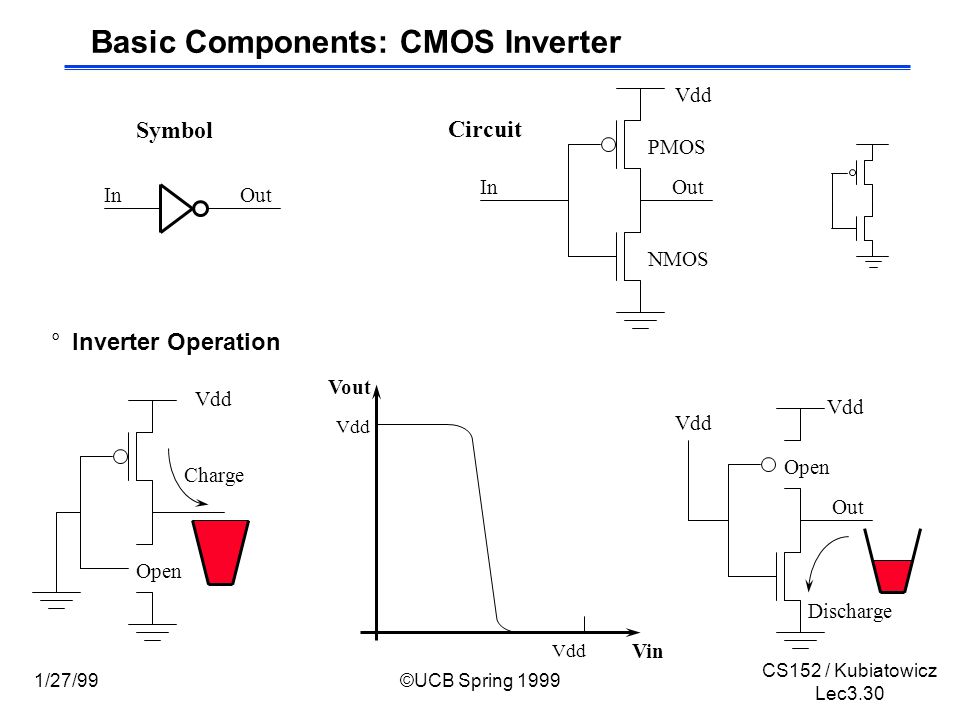 Basic Components: CMOS Inverter

Symbol

In Out

Circuit

Vdd

PMOS

In Out

NMOS

° Inverter Operation

Vdd

Charge

Open

Vout

Vdd

Vdd

Vin

Vdd

Vdd

Open

Out

Discharge

1/27/99

©UCB Spring 1999

CS152 / Kubiatowicz
Lec3.30